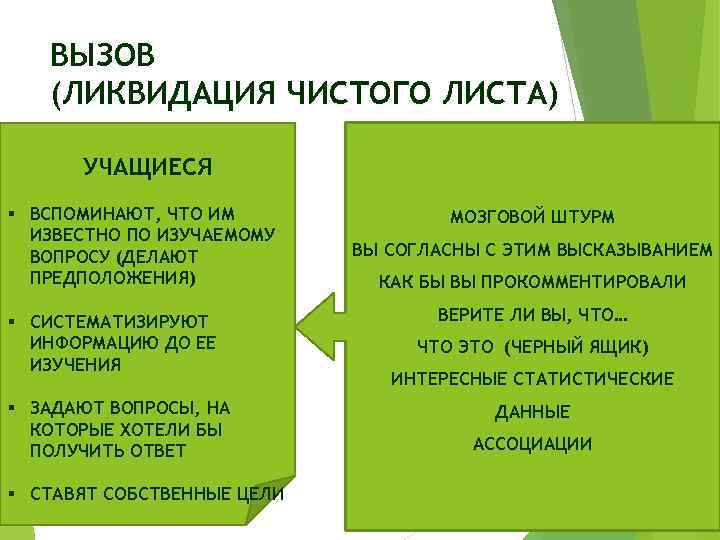 ВЫЗОВ
(ЛИКВИДАЦИЯ ЧИСТОГО ЛИСТА)

УЧАЩИЕСЯ

▪ ВСПОМИНАЮТ, ЧТО ИМ ИЗВЕСТНО ПО ИЗУЧАЕМОМУ ВОПРОСУ (ДЕЛАЮТ ПРЕДПОЛОЖЕНИЯ)

▪ СИСТЕМАТИЗИРУЮТ ИНФОРМАЦИЮ ДО ЕЕ ИЗУЧЕНИЯ

▪ ЗАДАЮТ ВОПРОСЫ, НА КОТОРЫЕ ХОТЕЛИ БЫ ПОЛУЧИТЬ ОТВЕТ

▪ СТАВЯТ СОБСТВЕННЫЕ ЦЕЛИ

МОЗГОВОЙ ШТУРМ

ВЫ СОГЛАСНЫ С ЭТИМ ВЫСКАЗЫВАНИЕМ

КАК БЫ ВЫ ПРОКОММЕНТИРОВАЛИ

ВЕРИТЕ ЛИ ВЫ, ЧТО…

ЧТО ЭТО (ЧЕРНЫЙ ЯЩИК)

ИНТЕРЕСНЫЕ СТАТИСТИЧЕСКИЕ ДАННЫЕ

АССОЦИАЦИИ